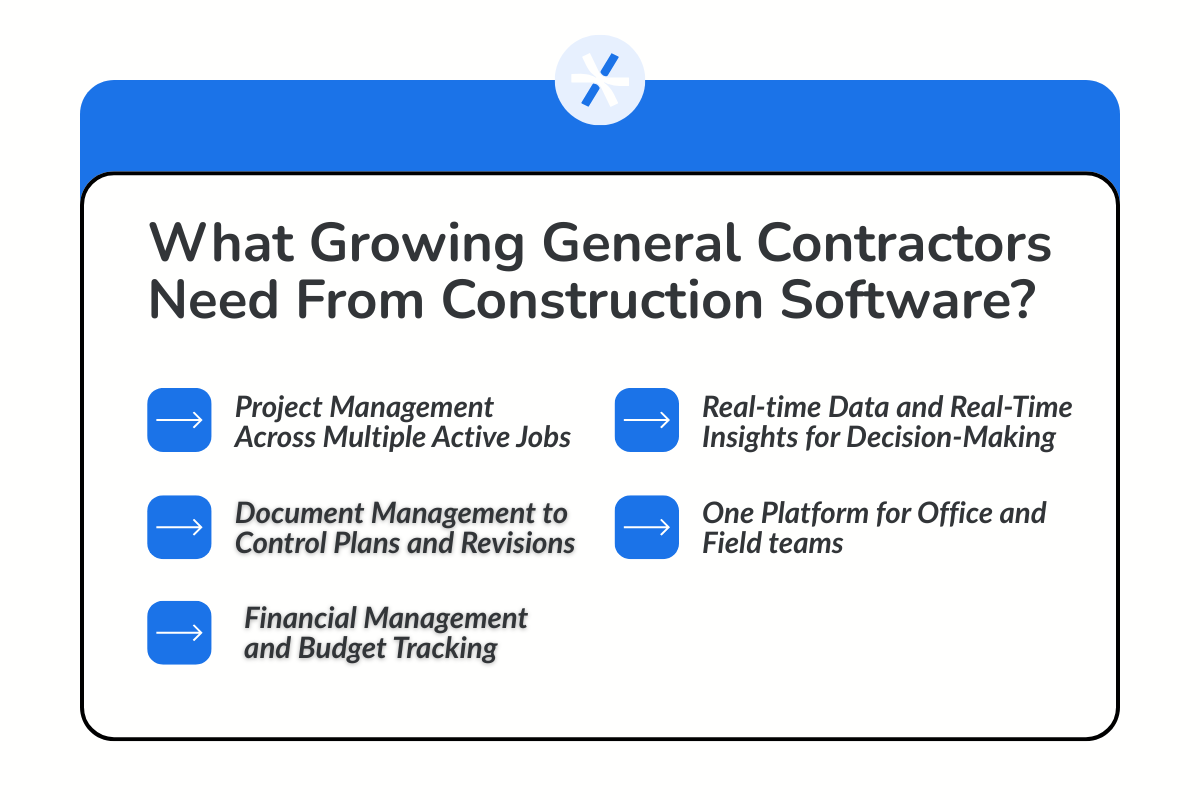 What Growing General Contractors Need From Construction Software?

Project Management Across Multiple Active Jobs

Document Management to Control Plans and Revisions

Financial Management and Budget Tracking

Real-time Data and Real-Time Insights for Decision-Making

One Platform for Office and Field teams